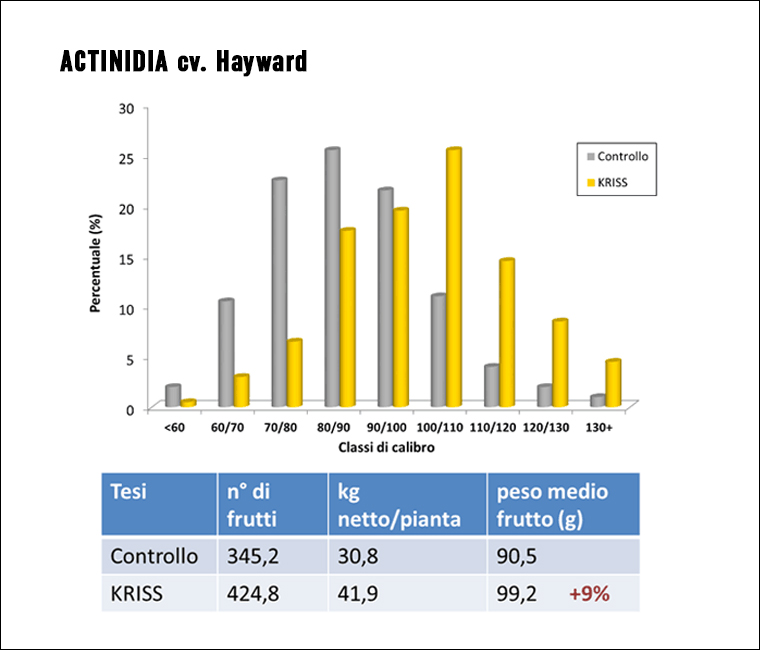 ACTINIDIA cv. Hayward

30
25
20
15
10
5
0

Percentuale (%)

Controllo
KRISS

<60 60/70 70/80 80/90 90/100 100/110 110/120 120/130 130+

Classi di calibro

| Tesi | n° di frutti | kg netto/pianta | peso medio frutto (g) |
|---|---|---|---|
| Controllo | 345,2 | 30,8 | 90,5 |
| KRISS | 424,8 | 41,9 | 99,2 +9% |